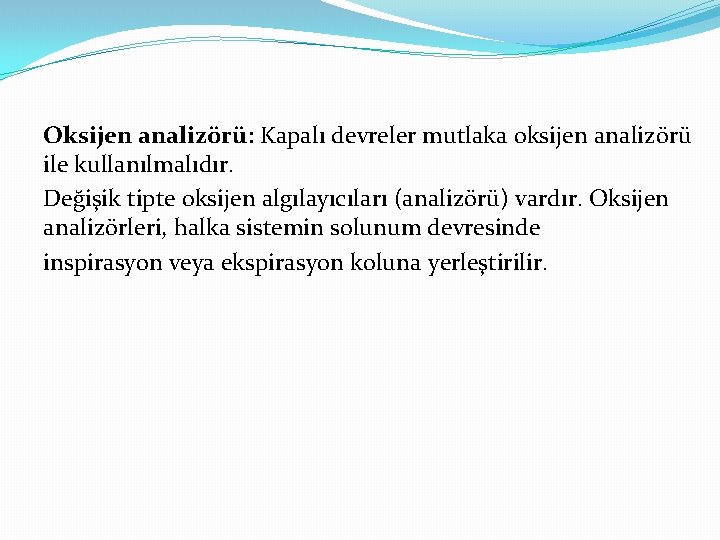 Oksijen analizörü: Kapalı devreler mutlaka oksijen analizörü ile kullanılmalıdır.

Değişik tipte oksijen algılayıcıları (analizörü) vardır. Oksijen analizörleri, halka sistemin solunum devresinde

inspirasyon veya ekspirasyon koluna yerleştirilir.